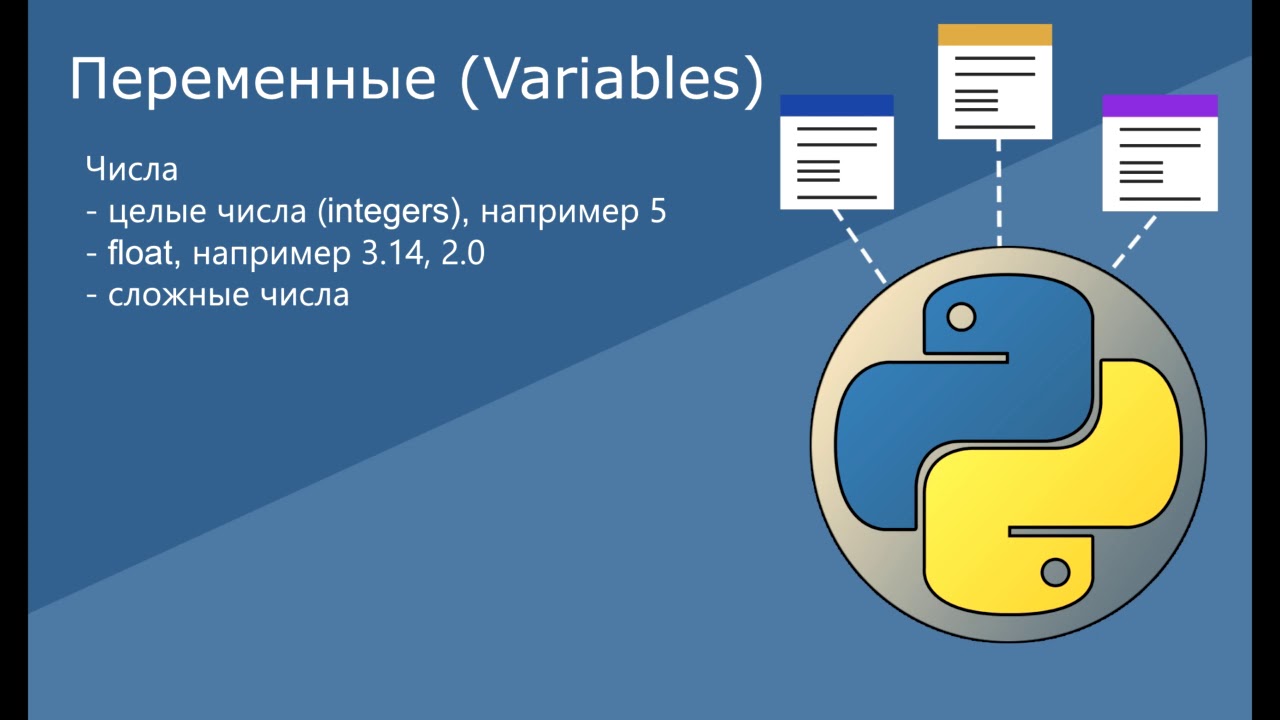 Переменные (Variables)

Числа
- целые числа (integers), например 5
- float, например 3.14, 2.0
- сложные числа